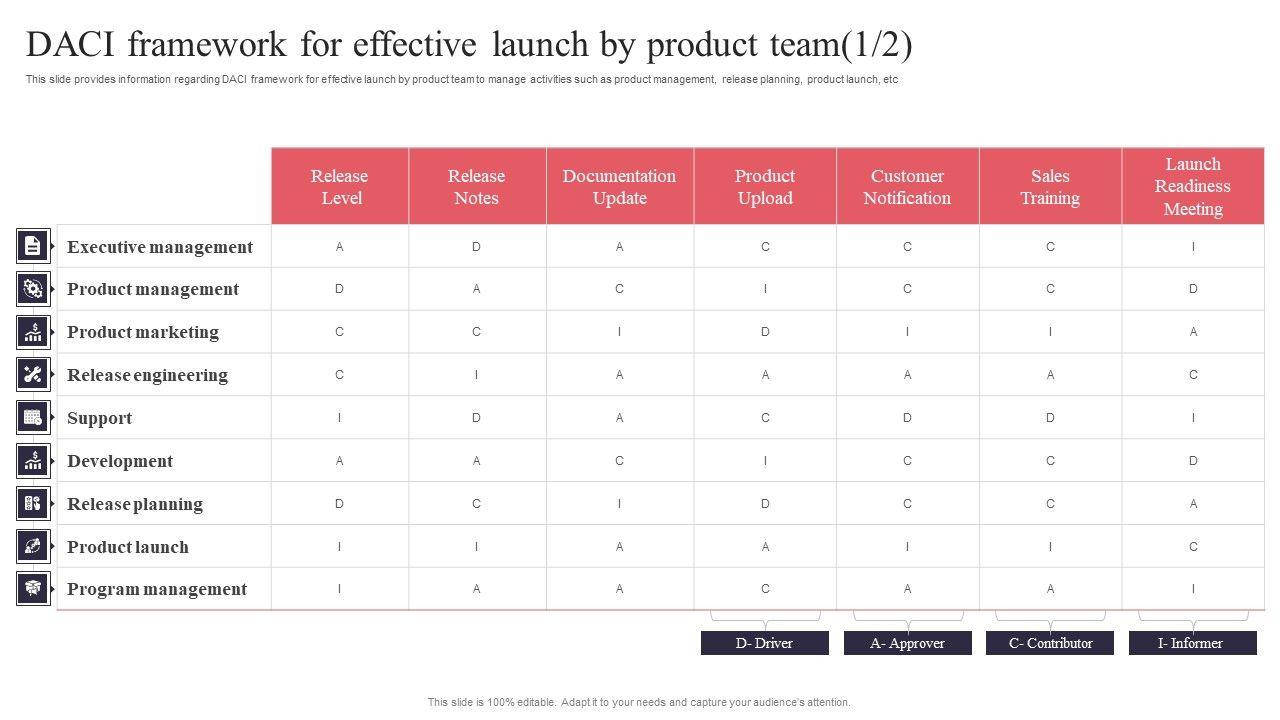 DACI framework for effective launch by product team(1/2)

This slide provides information regarding DACI framework for effective launch by product team to manage activities such as product management, release planning, product launch, etc

| | Release Level | Release Notes | Documentation Update | Product Upload | Customer Notification | Sales Training | Launch Readiness Meeting |
|---|---|---|---|---|---|---|---|
| Executive management | A | D | A | C | C | C | I |
| Product management | D | A | C | I | C | C | D |
| Product marketing | C | C | I | D | I | I | A |
| Release engineering | C | I | A | A | A | A | C |
| Support | I | D | A | C | D | D | I |
| Development | A | A | C | I | C | C | D |
| Release planning | D | C | I | D | C | C | A |
| Product launch | I | I | A | A | I | I | C |
| Program management | I | A | A | C | A | A | I |

D- Driver
A- Approver
C- Contributor
I- Informer

This slide is 100% editable. Adapt it to your needs and capture your audience's attention.